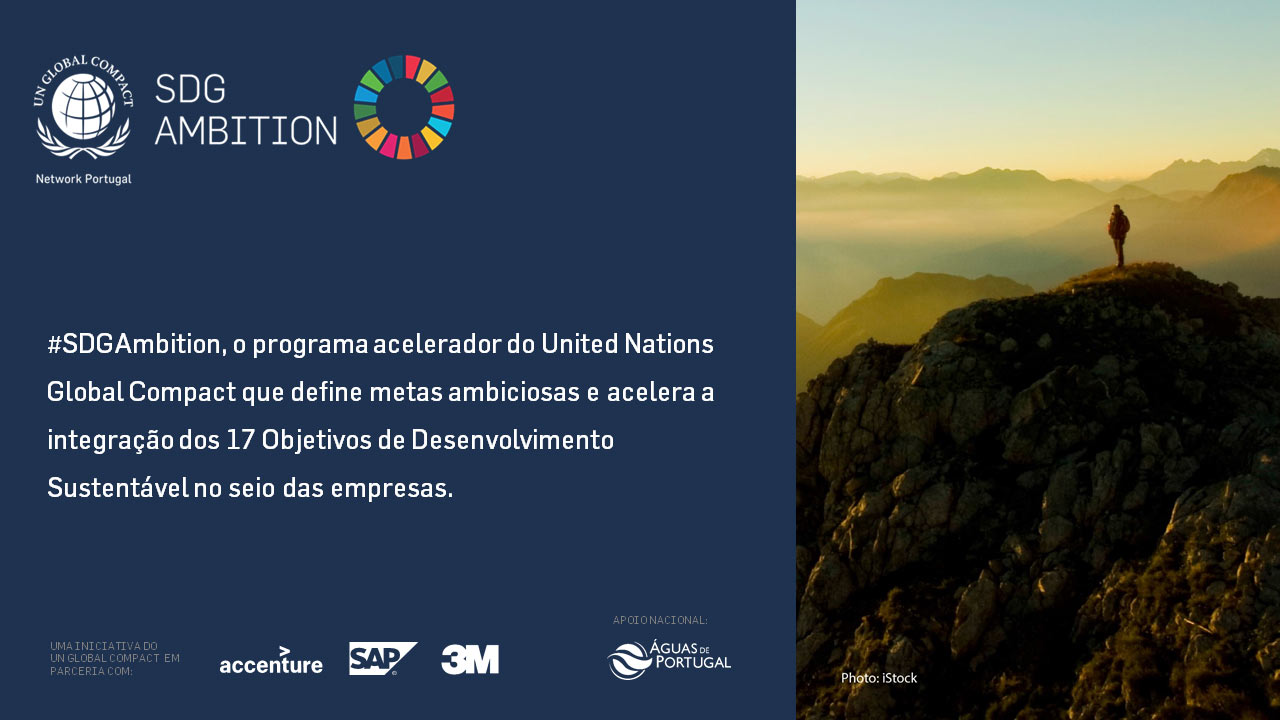 UN GLOBAL COMPACT
Network Portugal

SDG AMBITION

#SDGAmbition, o programa acelerador do United Nations Global Compact que define metas ambiciosas e acelera a integração dos 17 Objetivos de Desenvolvimento Sustentável no seio das empresas.

UMA INICIATIVA DO UN GLOBAL COMPACT EM PARCERIA COM:

accenture

SAP

3M

APOIO NACIONAL:

ÁGUAS DE PORTUGAL

Photo: iStock